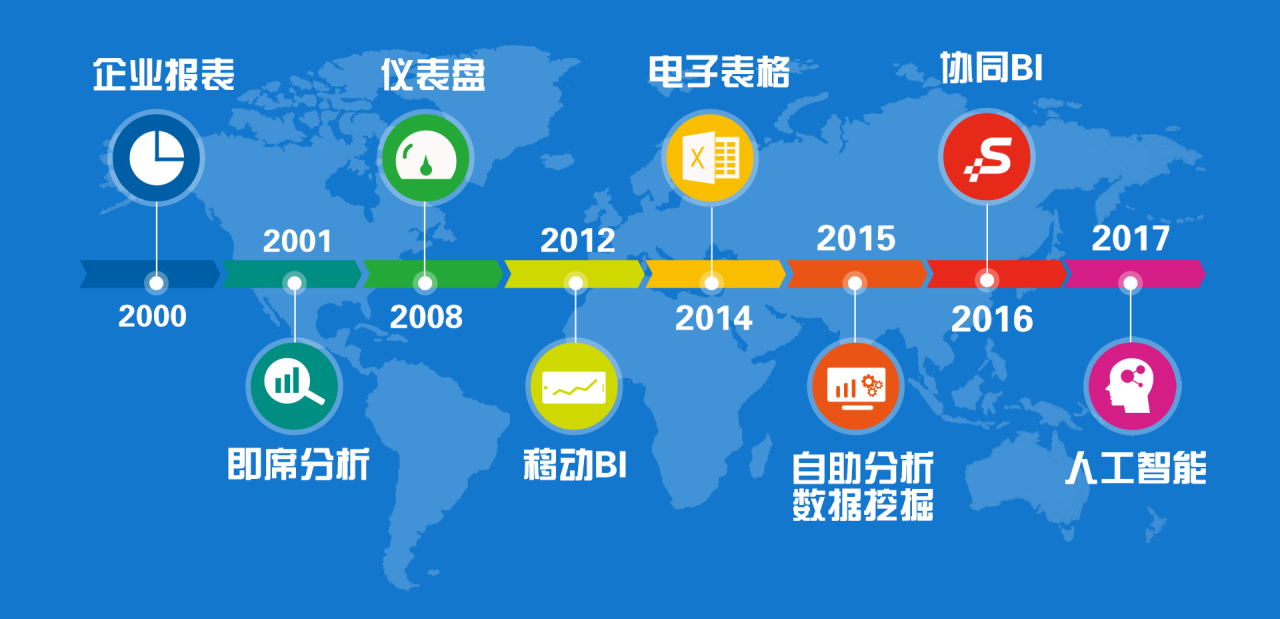 企业报表

2000

2001

即席分析

仪表盘

2008

2012

移动BI

电子表格

X

2014

2015

自助分析
数据挖掘

协同BI

S

2016

2017

人工智能